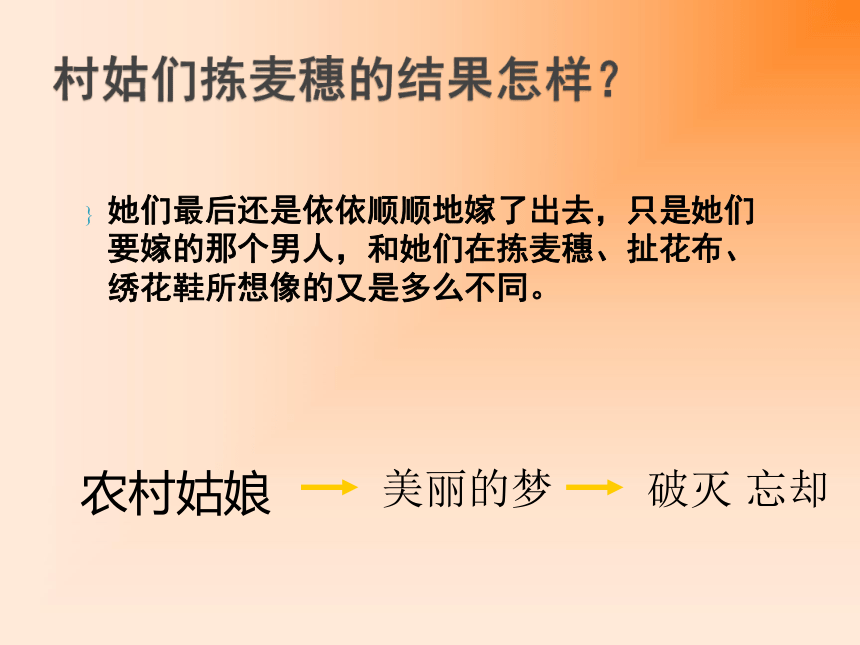 村姑们拣麦穗的结果怎样？

她们最后还是依依顺顺地嫁了出去，只是她们要嫁的那个男人，和她们在拣麦穗、扯花布、绣花鞋所想像的又是多么不同。

农村姑娘 → 美丽的梦 → 破灭 忘却